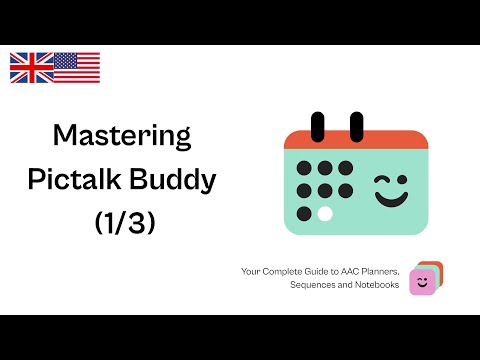 Mastering Pictalk Buddy (1/3)

Your Complete Guide to AAC Planners, Sequences and Notebooks